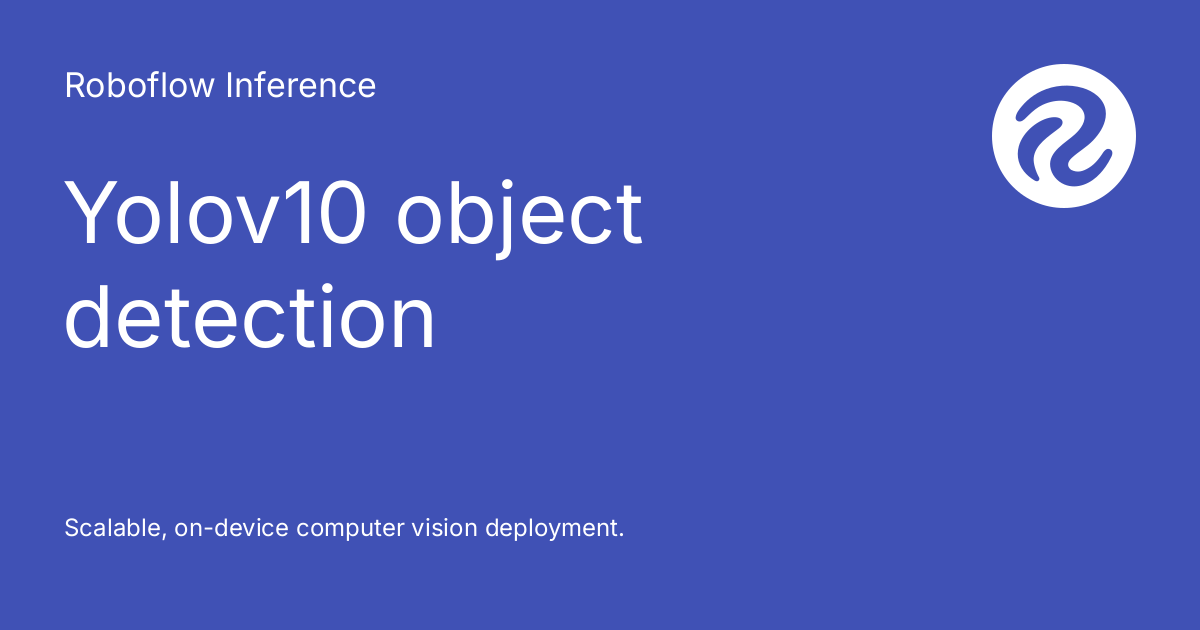 Roboflow Inference

Yolov10 object detection

Scalable, on-device computer vision deployment.